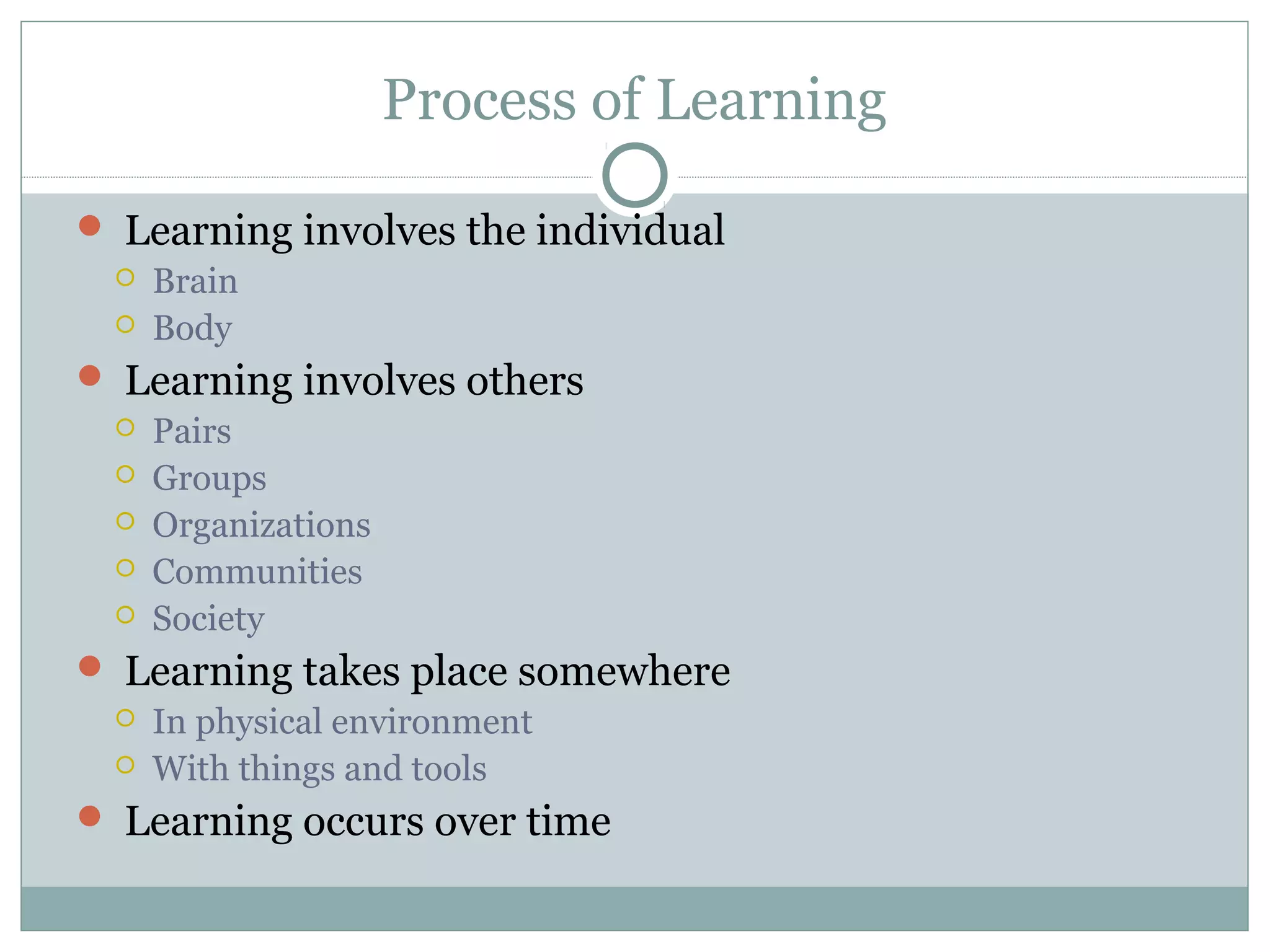 Process of Learning

- Learning involves the individual
  - Brain
  - Body
- Learning involves others
  - Pairs
  - Groups
  - Organizations
  - Communities
  - Society
- Learning takes place somewhere
  - In physical environment
  - With things and tools
- Learning occurs over time